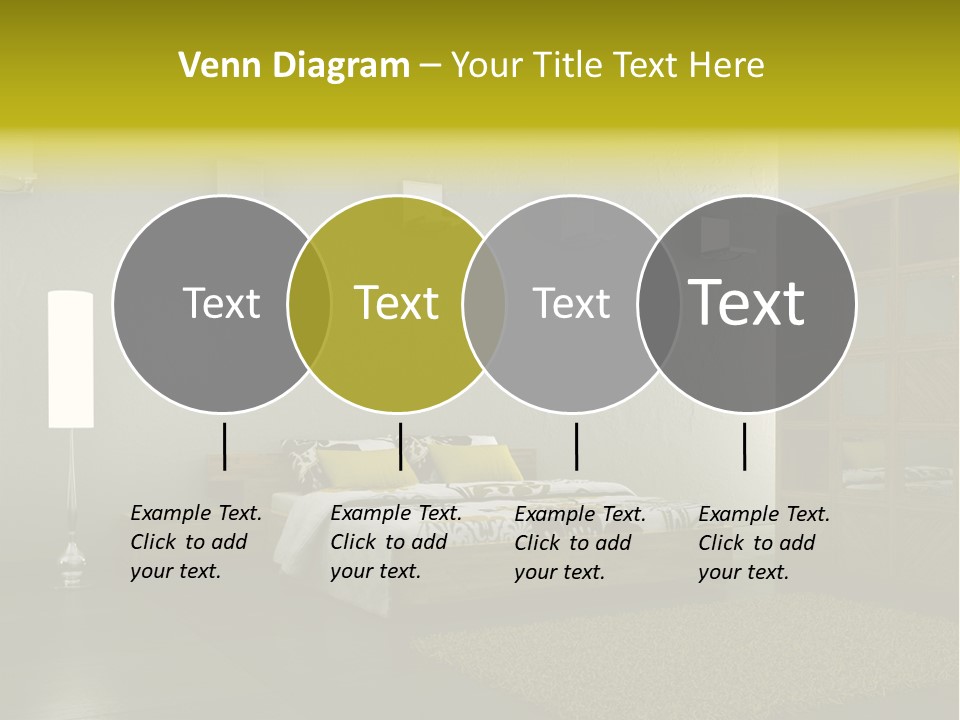 Venn Diagram – Your Title Text Here

Text

Text

Text

Text

Example Text. Click to add your text.

Example Text. Click to add your text.

Example Text. Click to add your text.

Example Text. Click to add your text.